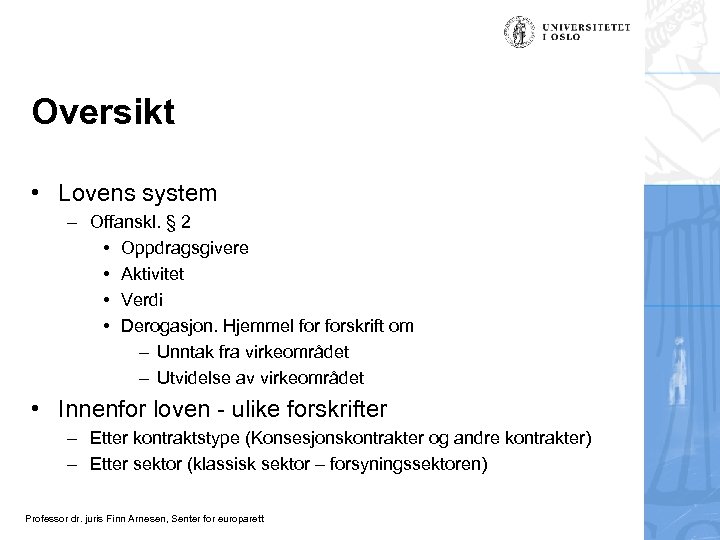 UNIVERSITETET
I OSLO

Oversikt

• Lovens system
– Offanskl. § 2
• Oppdragsgivere
• Aktivitet
• Verdi
• Derogasjon. Hjemmel for forskrift om
– Unntak fra virkeområdet
– Utvidelse av virkeområdet
• Innenfor loven - ulike forskrifter
– Etter kontraktstype (Konsesjonskontrakter og andre kontrakter)
– Etter sektor (klassisk sektor – forsyningssektoren)

Professor dr. juris Finn Arnesen, Senter for europarett